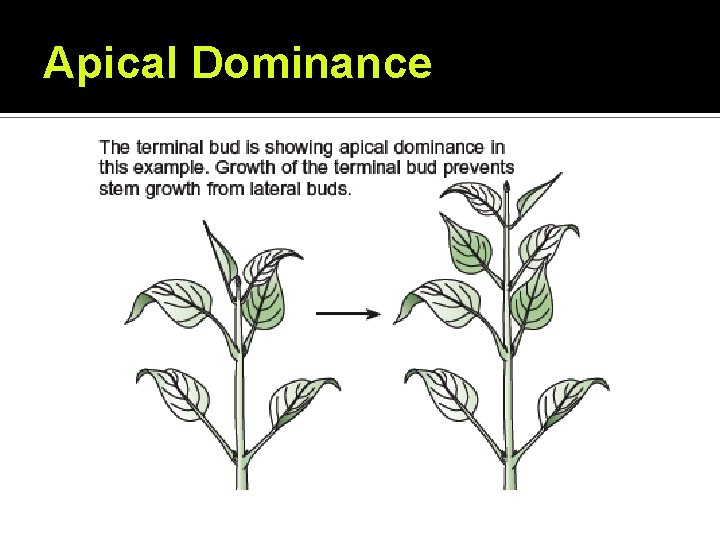 Apical Dominance

The terminal bud is showing apical dominance in this example. Growth of the terminal bud prevents stem growth from lateral buds.